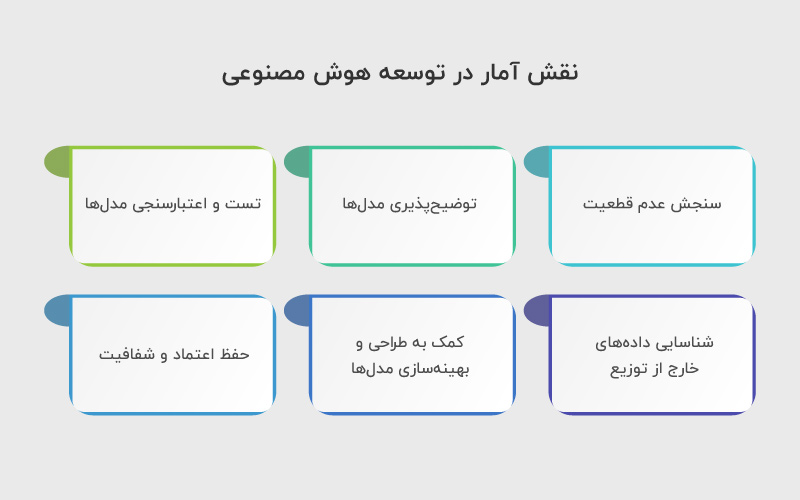 نقش آمار در توسعه هوش مصنوعی

سنجش عدم قطعیت

توضیح‌پذیری مدل‌ها

تست و اعتبارسنجی مدل‌ها

شناسایی داده‌های خارج از توزیع

کمک به طراحی و بهینه‌سازی مدل‌ها

حفظ اعتماد و شفافیت